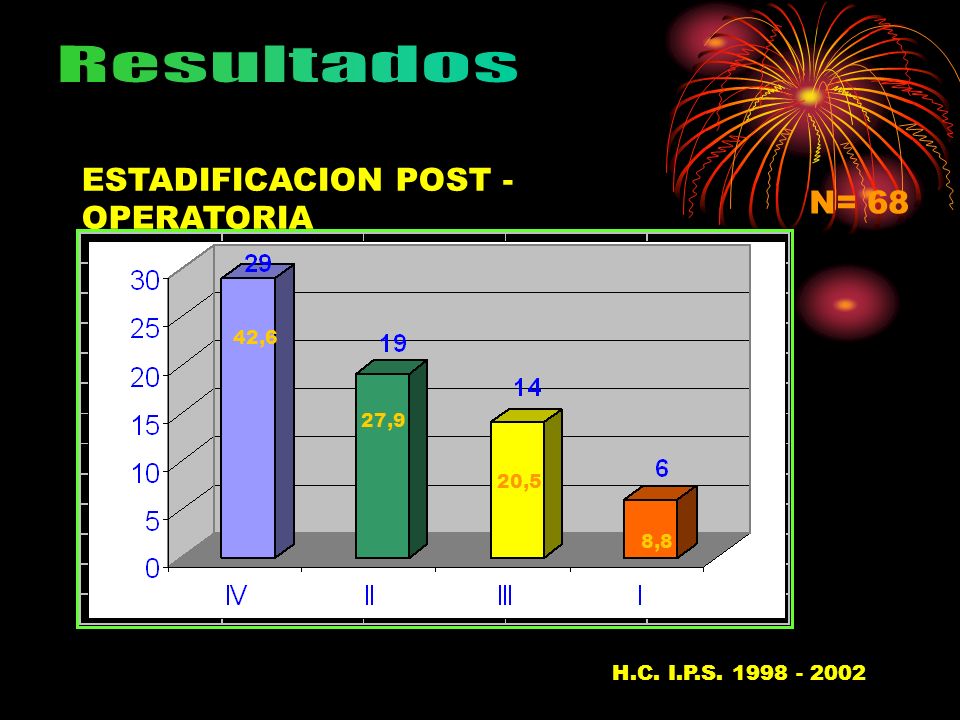 Resultados

ESTADIFICACION POST - OPERATORIA

N= 68

30
25
20
15
10
5
0

29
42,6
19
27,9
14
20,5
6
8,8

IV
II
III
I

H.C. I.P.S. 1998 - 2002